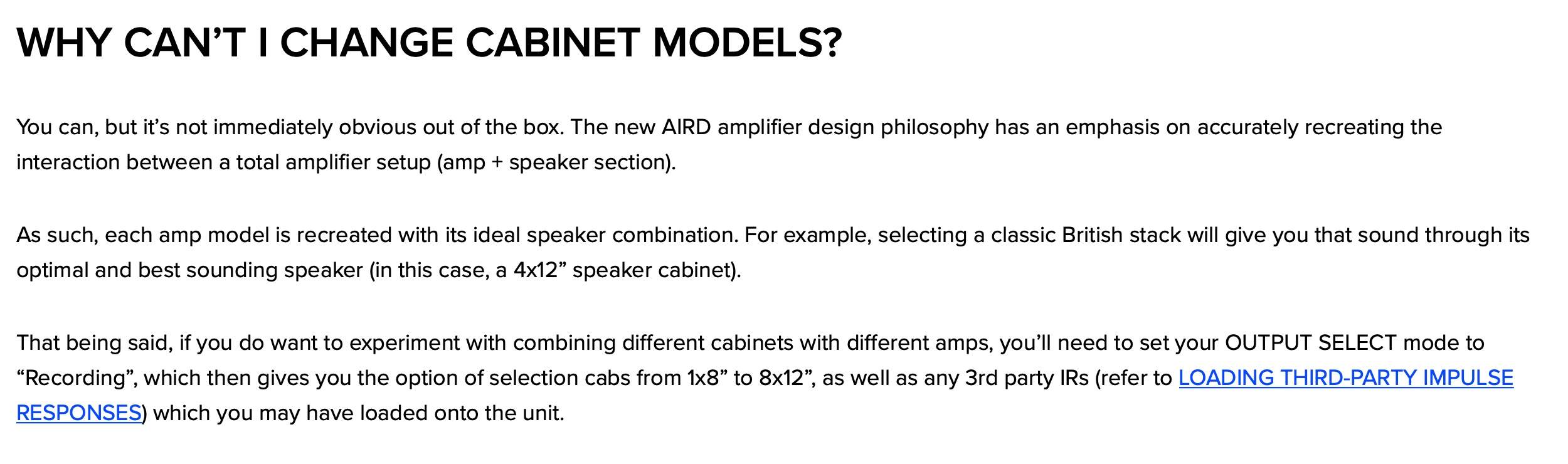 WHY CAN’T I CHANGE CABINET MODELS?

You can, but it’s not immediately obvious out of the box. The new AIRD amplifier design philosophy has an emphasis on accurately recreating the interaction between a total amplifier setup (amp + speaker section).

As such, each amp model is recreated with its ideal speaker combination. For example, selecting a classic British stack will give you that sound through its optimal and best sounding speaker (in this case, a 4x12” speaker cabinet).

That being said, if you do want to experiment with combining different cabinets with different amps, you’ll need to set your OUTPUT SELECT mode to “Recording”, which then gives you the option of selection cabs from 1x8” to 8x12”, as well as any 3rd party IRs (refer to LOADING THIRD-PARTY IMPULSE RESPONSES) which you may have loaded onto the unit.